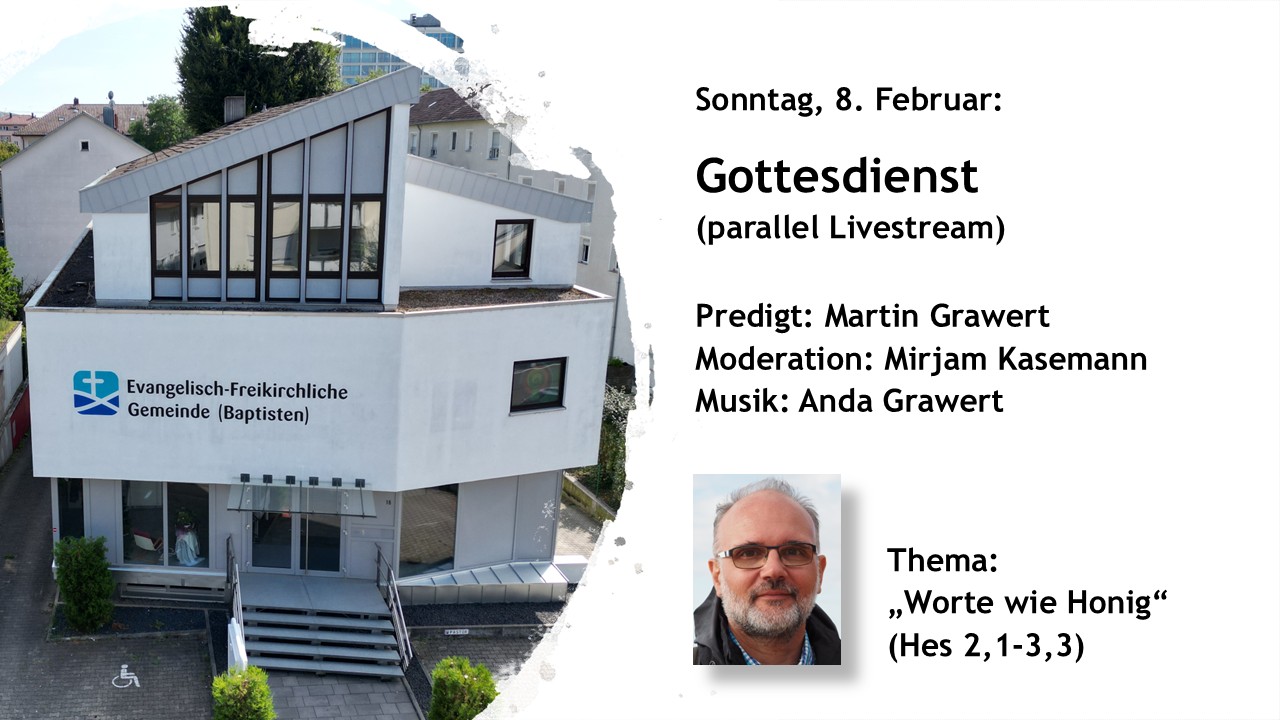 Evangelisch-Freikirchliche Gemeinde (Baptisten)

Sonntag, 8. Februar:

Gottesdienst
(parallel Livestream)

Predigt: Martin Grawert
Moderation: Mirjam Kasemann
Musik: Anda Grawert

Thema:
„Worte wie Honig“
(Hes 2,1-3,3)